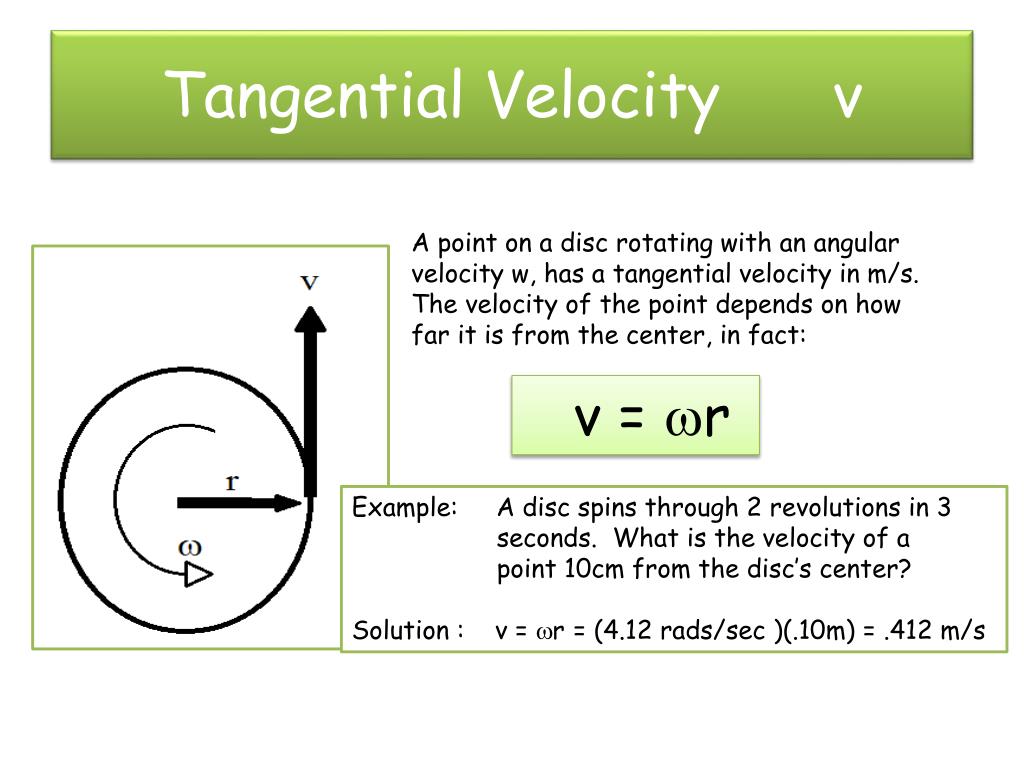 Tangential Velocity v

v

r

$\omega$

A point on a disc rotating with an angular velocity w, has a tangential velocity in m/s. The velocity of the point depends on how far it is from the center, in fact:

$v = \omega r$

Example: A disc spins through 2 revolutions in 3 seconds. What is the velocity of a point 10cm from the disc's center?

Solution : $v = \omega r$ = (4.12 rads/sec )(.10m) = .412 m/s